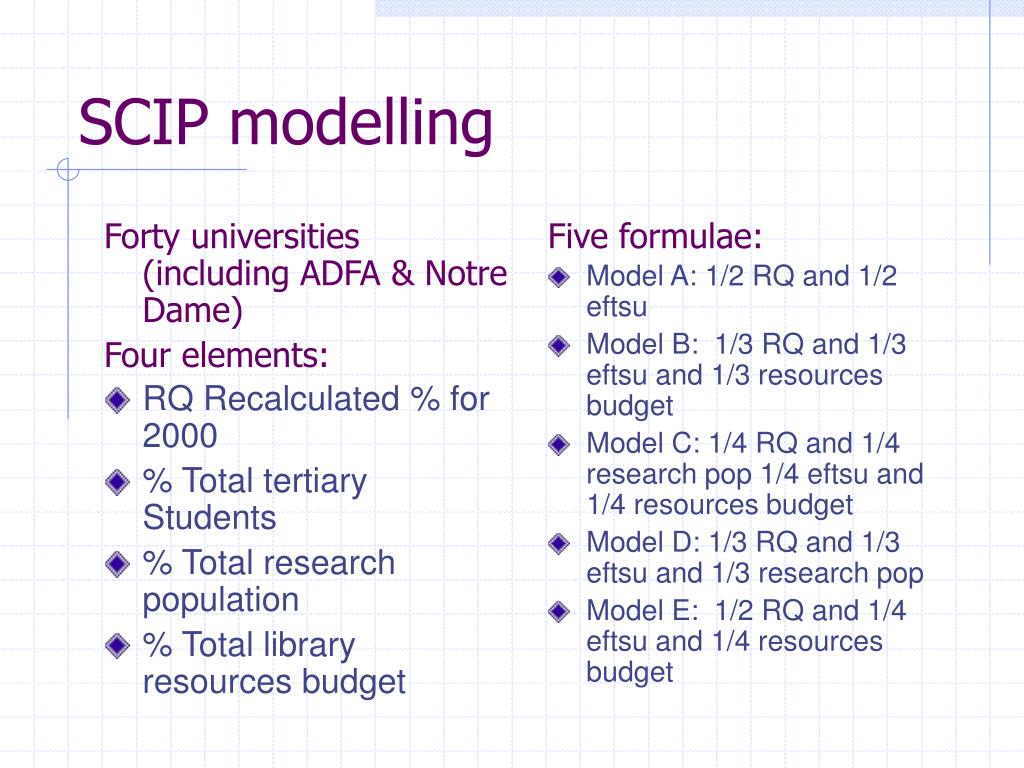 SCIP modelling

Forty universities (including ADFA & Notre Dame)

Four elements:

RQ Recalculated % for 2000

% Total tertiary Students

% Total research population

% Total library resources budget

Five formulae:

Model A: 1/2 RQ and 1/2 eftsu

Model B: 1/3 RQ and 1/3 eftsu and 1/3 resources budget

Model C: 1/4 RQ and 1/4 research pop 1/4 eftsu and 1/4 resources budget

Model D: 1/3 RQ and 1/3 eftsu and 1/3 research pop

Model E: 1/2 RQ and 1/4 eftsu and 1/4 resources budget